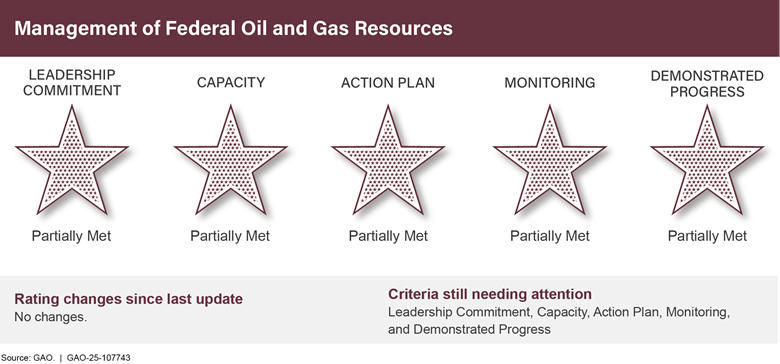 Management of Federal Oil and Gas Resources

LEADERSHIP COMMITMENT
Partially Met

CAPACITY
Partially Met

ACTION PLAN
Partially Met

MONITORING
Partially Met

DEMONSTRATED PROGRESS
Partially Met

Rating changes since last update
No changes.

Criteria still needing attention
Leadership Commitment, Capacity, Action Plan, Monitoring, and Demonstrated Progress

Source: GAO. | GAO-25-107743